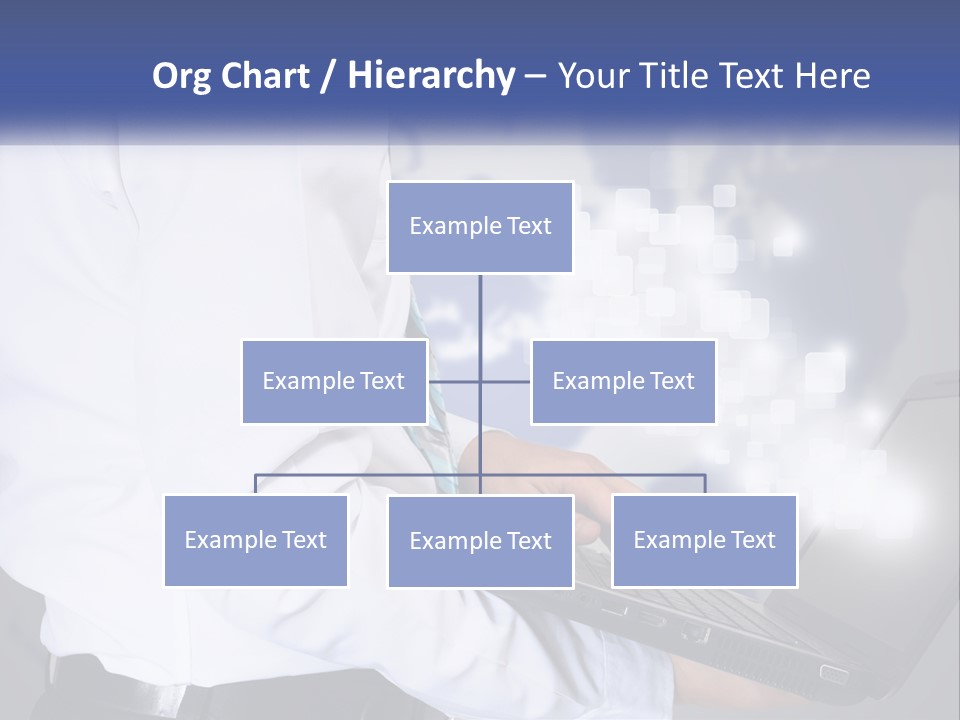 Org Chart / Hierarchy – Your Title Text Here

Example Text

Example Text

Example Text

Example Text

Example Text

Example Text